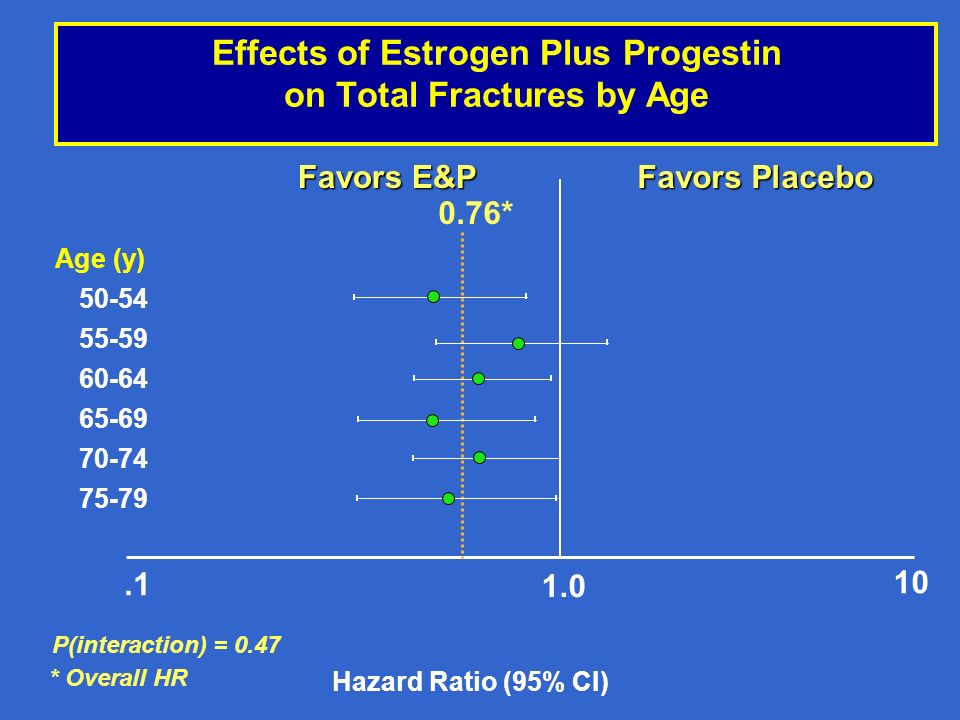 Effects of Estrogen Plus Progestin on Total Fractures by Age

Favors E&P

Favors Placebo

0.76*

Age (y)

50-54

55-59

60-64

65-69

70-74

75-79

.1

1.0

10

P(interaction) = 0.47

* Overall HR

Hazard Ratio (95% CI)